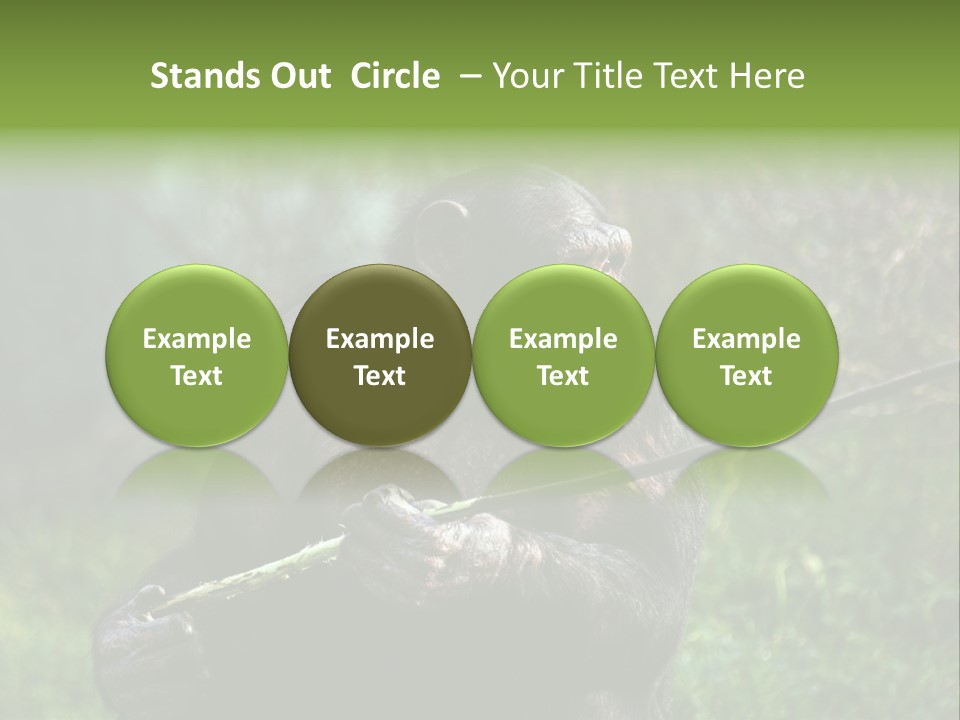 Stands Out Circle – Your Title Text Here

Example Text

Example Text

Example Text

Example Text